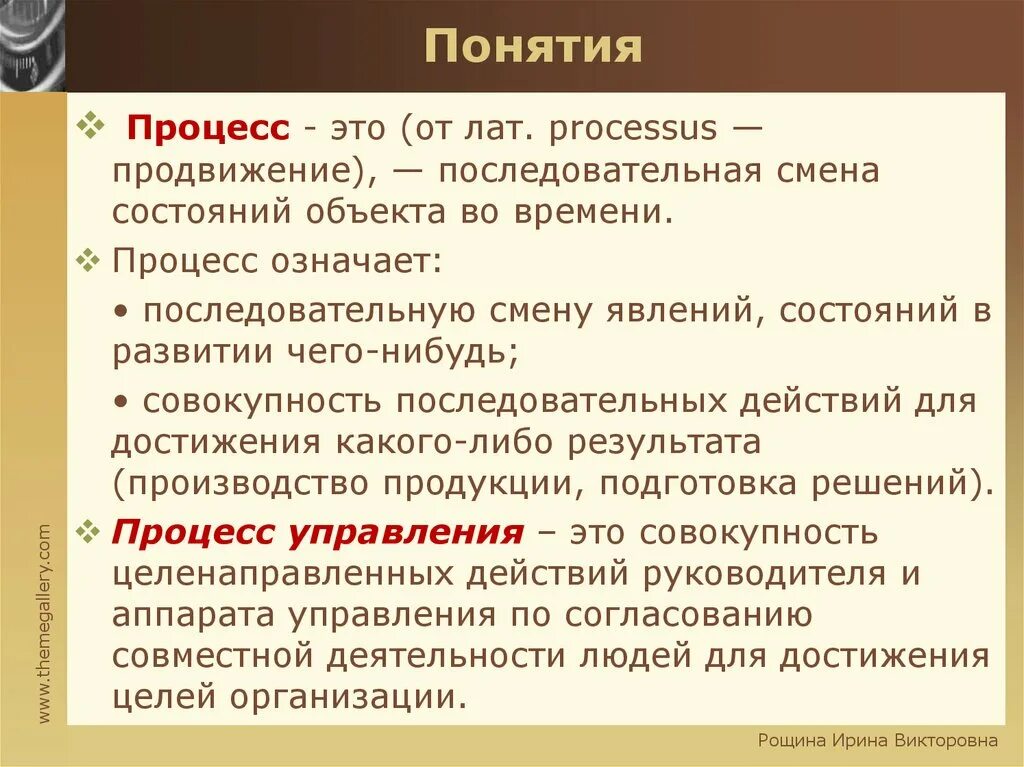 Понятия

❖ Процесс - это (от лат. processus — продвижение), — последовательная смена состояний объекта во времени.

❖ Процесс означает:

• последовательную смену явлений, состояний в развитии чего-нибудь;

• совокупность последовательных действий для достижения какого-либо результата (производство продукции, подготовка решений).

❖ Процесс управления – это совокупность целенаправленных действий руководителя и аппарата управления по согласованию совместной деятельности людей для достижения целей организации.

www.themegallery.com

Рощина Ирина Викторовна